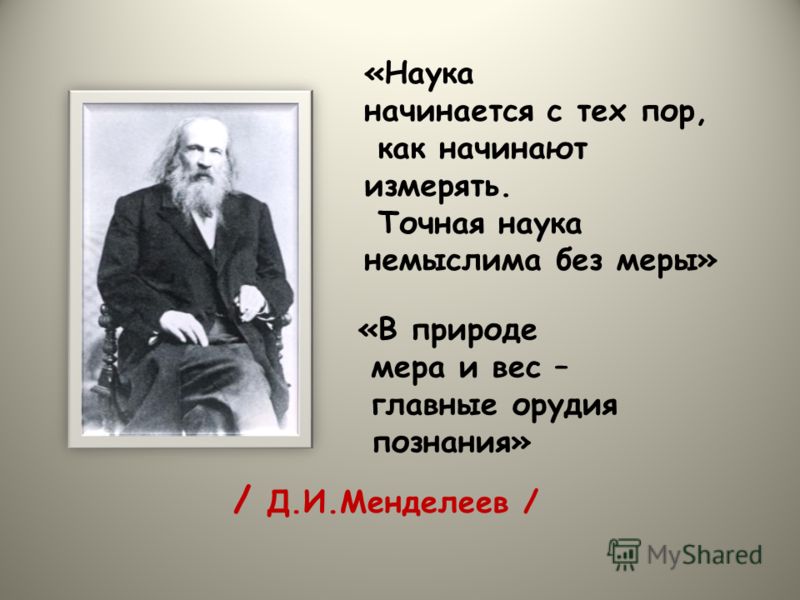 «Наука начинается с тех пор, как начинают измерять. Точная наука немыслима без меры»

«В природе мера и вес – главные орудия познания»

/ Д.И.Менделеев /

MyShared